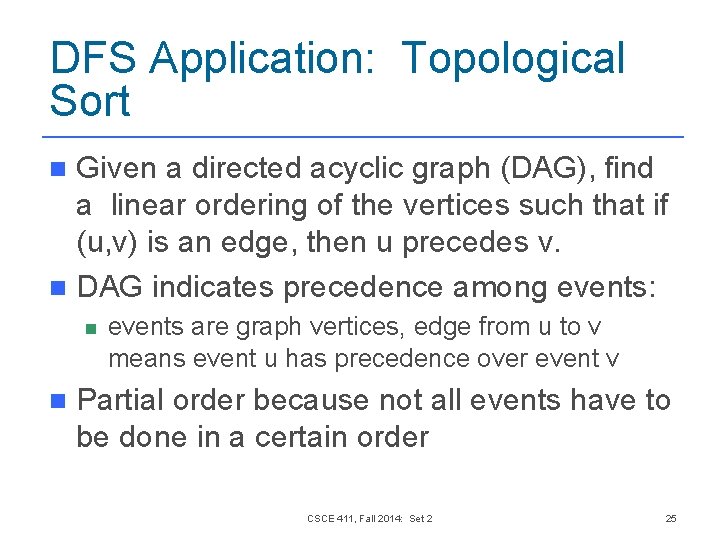 DFS Application: Topological Sort

- Given a directed acyclic graph (DAG), find a linear ordering of the vertices such that if (u,v) is an edge, then u precedes v.
- DAG indicates precedence among events:
  - events are graph vertices, edge from u to v means event u has precedence over event v
- Partial order because not all events have to be done in a certain order

CSCE 411, Fall 2014: Set 2

25